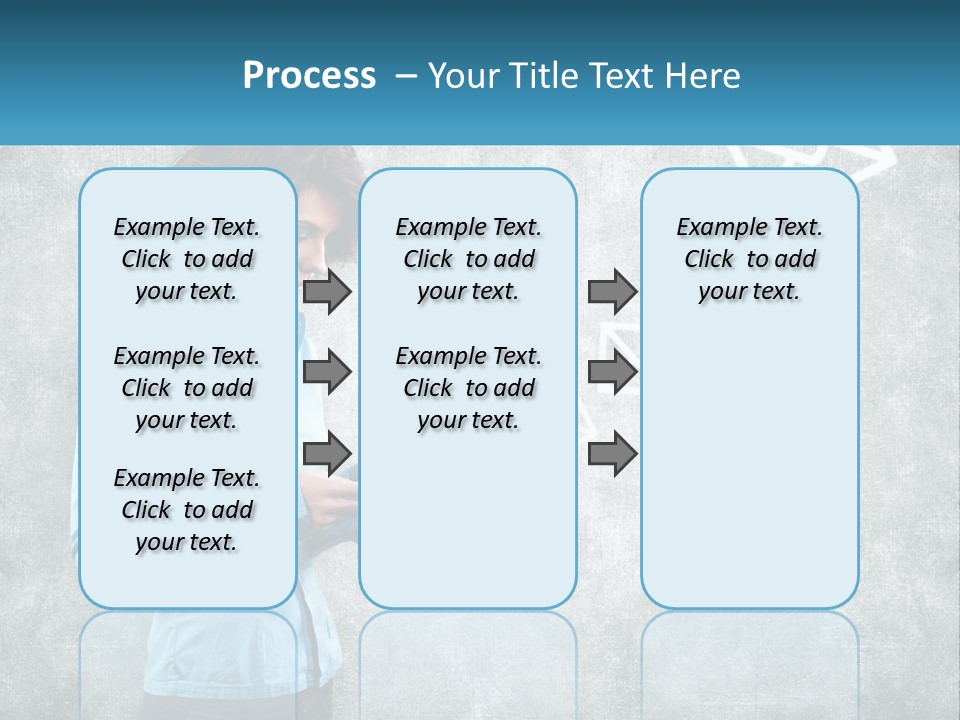 Process – Your Title Text Here

Example Text. Click to add your text.

Example Text. Click to add your text.

Example Text. Click to add your text.

Example Text. Click to add your text.

Example Text. Click to add your text.

Example Text. Click to add your text.